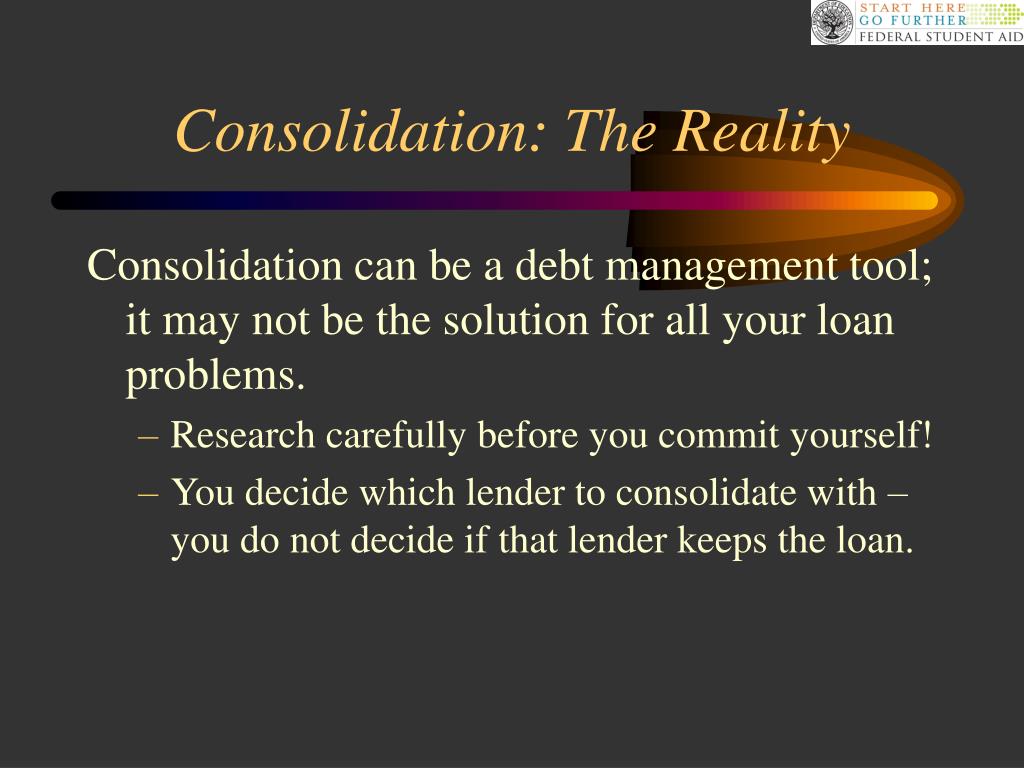 START HERE
GO FURTHER
FEDERAL STUDENT AID

Consolidation: The Reality

Consolidation can be a debt management tool; it may not be the solution for all your loan problems.

– Research carefully before you commit yourself!

– You decide which lender to consolidate with – you do not decide if that lender keeps the loan.